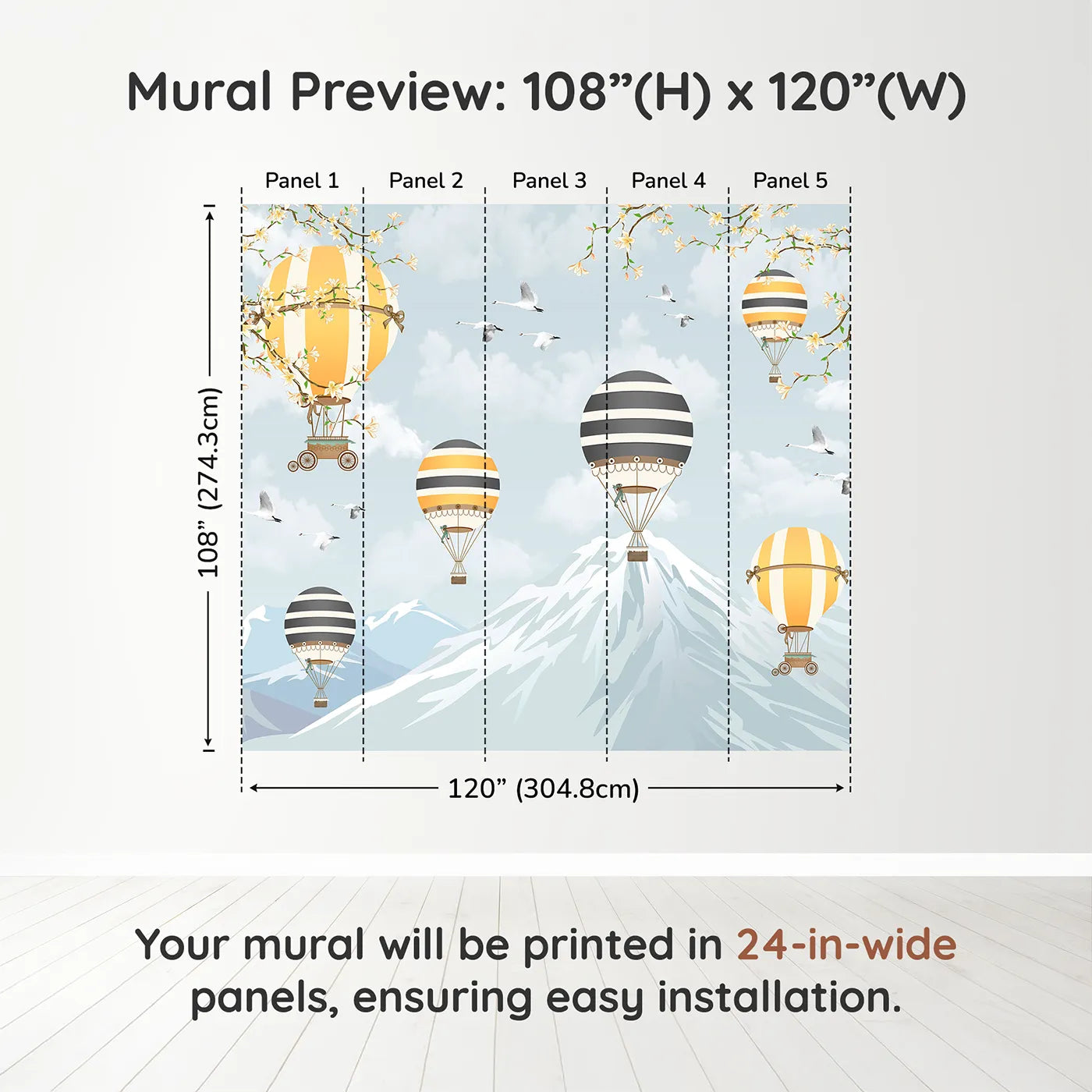 Mural Preview: 108”(H) x 120”(W)

Panel 1
Panel 2
Panel 3
Panel 4
Panel 5

108” (274.3cm)

120” (304.8cm)

Your mural will be printed in 24-in-wide panels, ensuring easy installation.